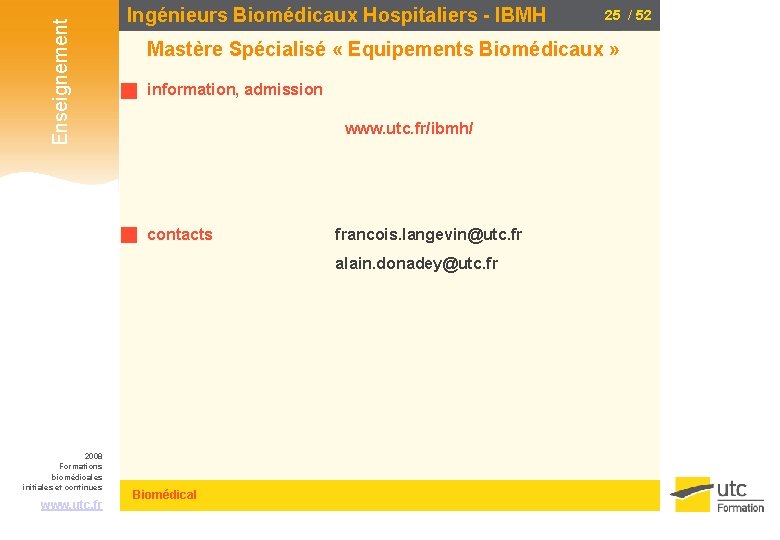 Enseignement

Ingénieurs Biomédicaux Hospitaliers - IBMH

25 / 52

Mastère Spécialisé « Equipements Biomédicaux »

information, admission

www.utc.fr/ibmh/

contacts

francois.langevin@utc.fr

alain.donadey@utc.fr

2008
Formations biomédicales initiales et continues

www.utc.fr

Biomédical

utc
Formation